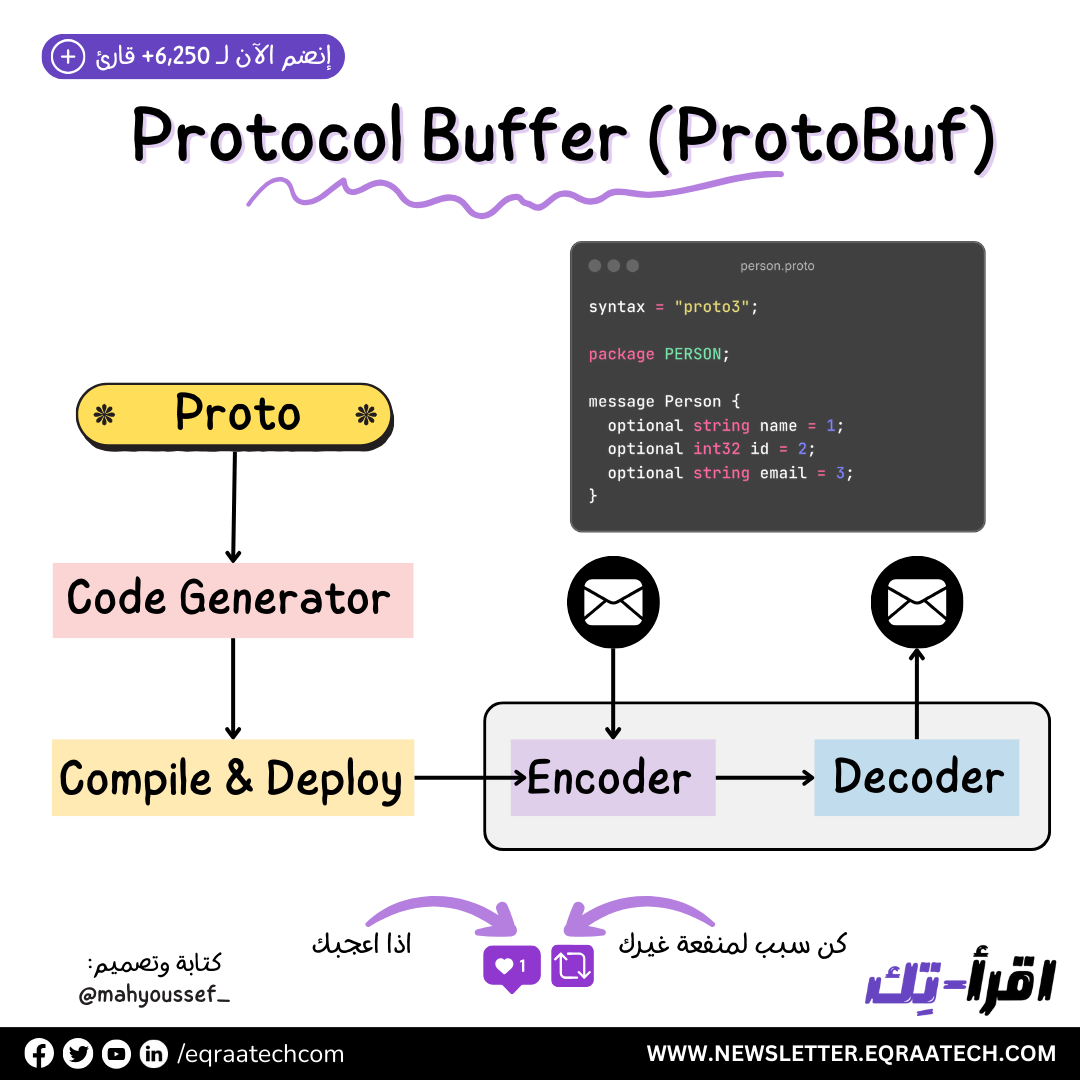 إنضم الآن لـ 6,250+ قارئ +

Protocol Buffer (ProtoBuf)

person.proto

syntax = "proto3";

package PERSON;

message Person {
  optional string name = 1;
  optional int32 id = 2;
  optional string email = 3;
}

Proto

Code Generator

Compile & Deploy

Encoder

Decoder

اذا اعجبك

1

كن سبب لمنفعة غيرك

كتابة وتصميم:
@mahyoussef_

اقرأ-تِك

/eqraatechcom

WWW.NEWSLETTER.EQRAATECH.COM